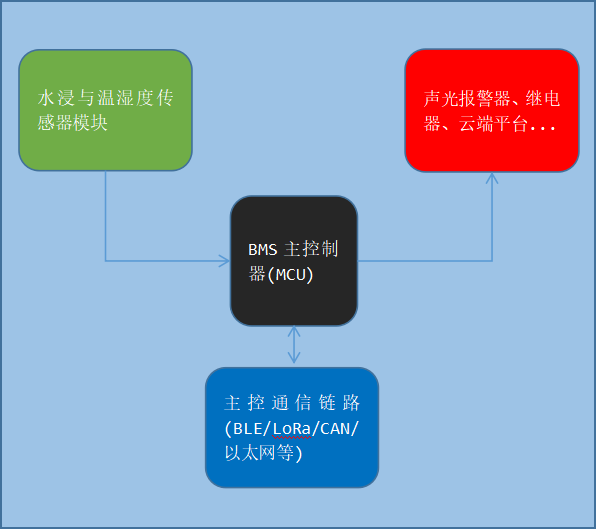 水浸与温湿度传感器模块

声光报警器、继电器、云端平台...

BMS 主控制器(MCU)

主控通信链路(BLE/LoRa/CAN/以太网等)